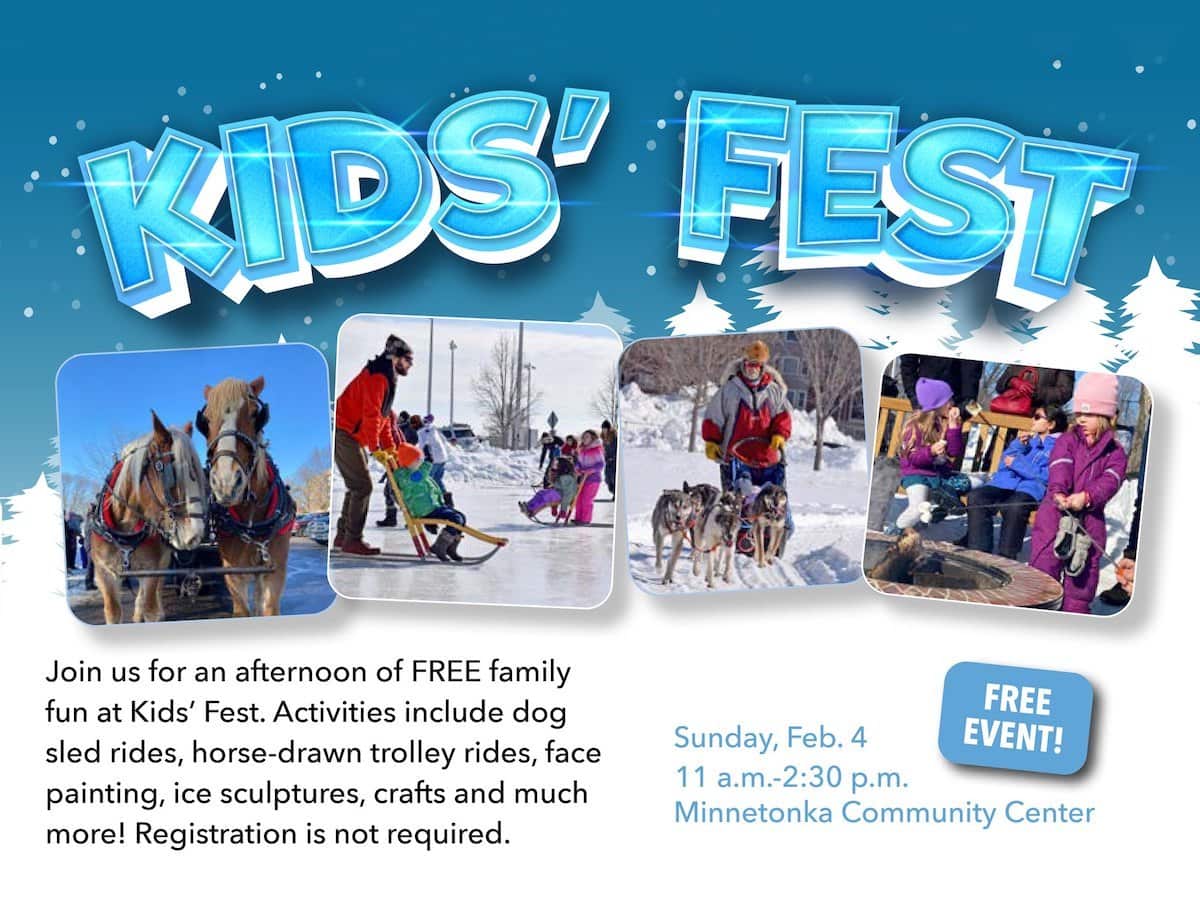 KIDS' FEST

Join us for an afternoon of FREE family fun at Kids' Fest. Activities include dog sled rides, horse-drawn trolley rides, face painting, ice sculptures, crafts and much more! Registration is not required.

FREE EVENT!

Sunday, Feb. 4
11 a.m.-2:30 p.m.
Minnetonka Community Center